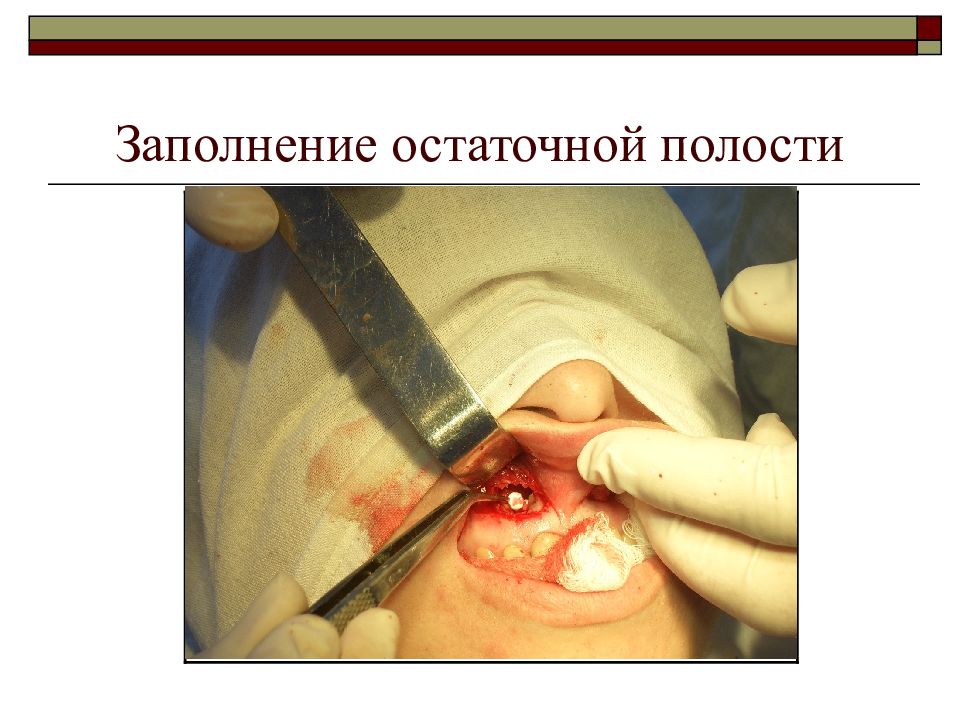 Заполнение остаточной полости